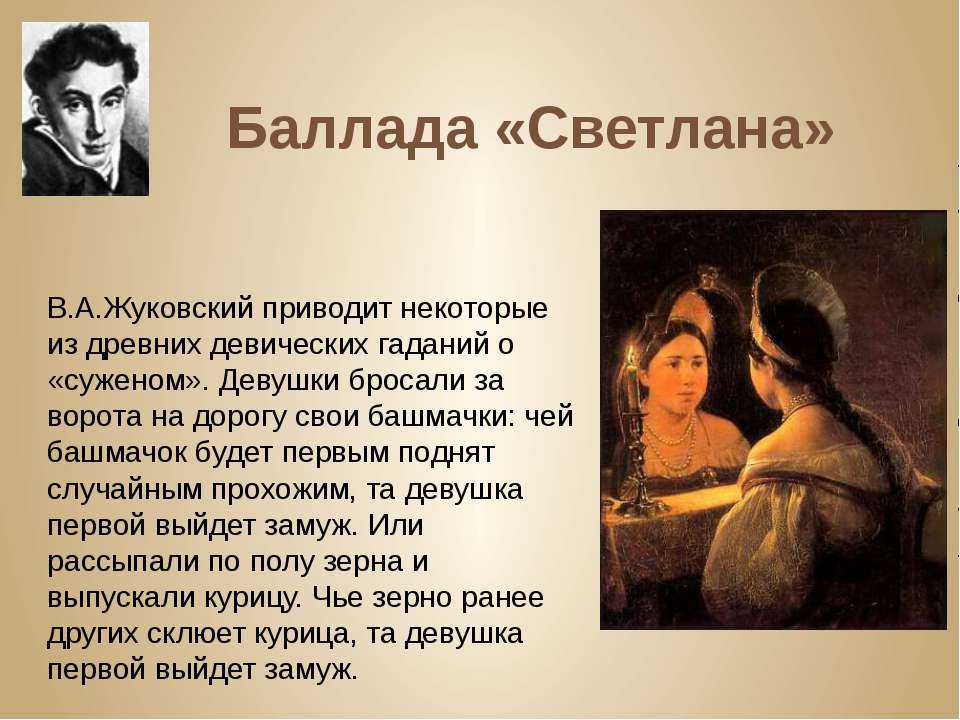 Баллада «Светлана»

В.А.Жуковский приводит некоторые из древних девических гаданий о «суженом». Девушки бросали за ворота на дорогу свои башмачки: чей башмачок будет первым поднят случайным прохожим, та девушка первой выйдет замуж. Или рассыпали по полу зерна и выпускали курицу. Чье зерно ранее других склюет курица, та девушка первой выйдет замуж.